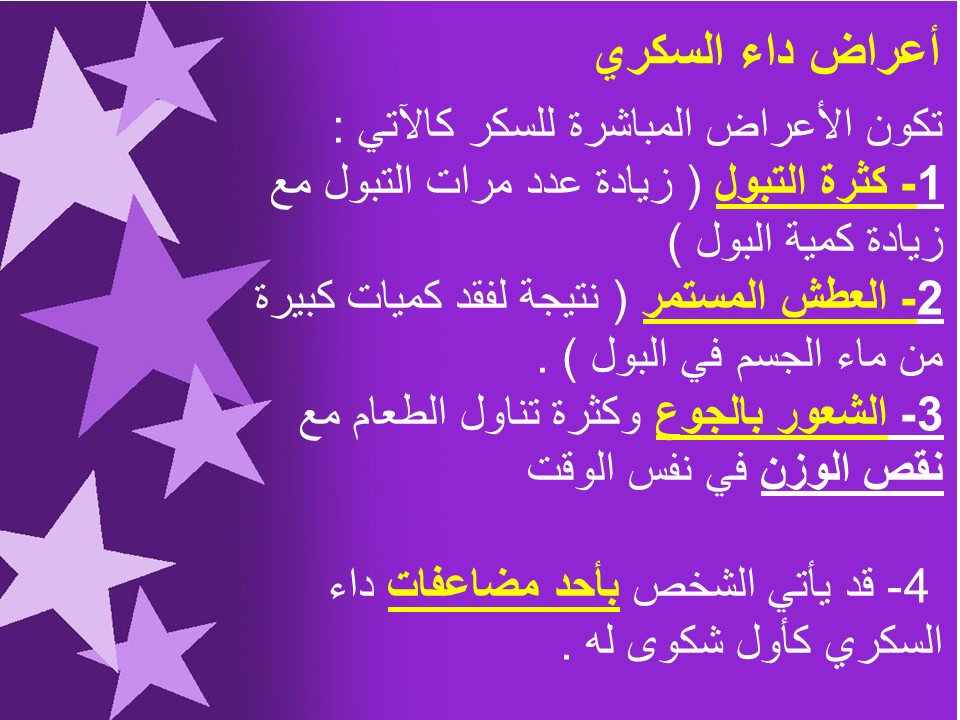 أعراض داء السكري

تكون الأعراض المباشرة للسكر كالآتي :
1- كثرة التبول ( زيادة عدد مرات التبول مع زيادة كمية البول )
2- العطش المستمر ( نتيجة لفقد كميات كبيرة من ماء الجسم في البول ) .
3- الشعور بالجوع وكثرة تناول الطعام مع نقص الوزن في نفس الوقت

4- قد يأتي الشخص بأحد مضاعفات داء السكري كأول شكوى له .